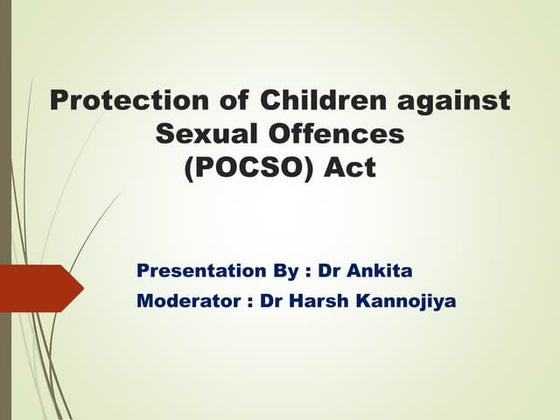 Protection of Children against Sexual Offences (POCSO) Act

Presentation By : Dr Ankita
Moderator : Dr Harsh Kannojiya